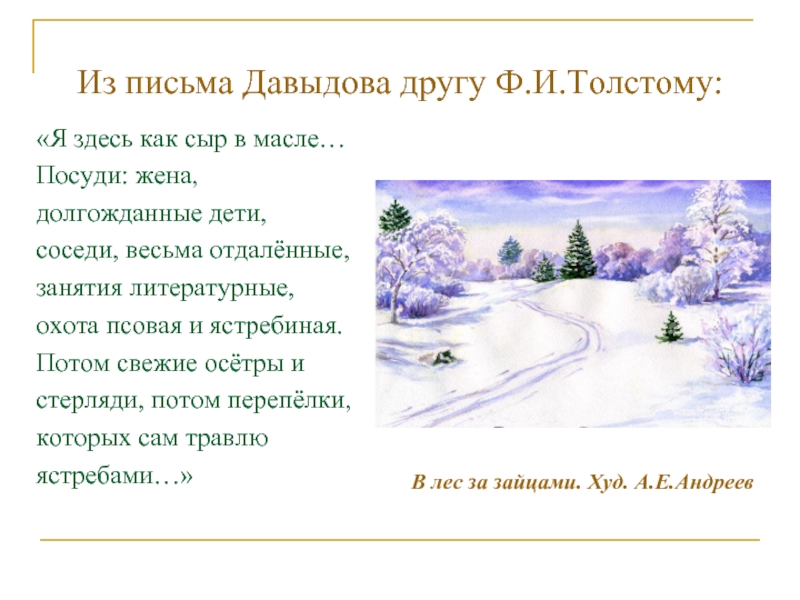 Из письма Давыдова другу Ф.И.Толстому:

«Я здесь как сыр в масле…
Посуди: жена,
долгожданные дети,
соседи, весьма отдалённые,
занятия литературные,
охота псовая и ястребиная.
Потом свежие осётры и
стерляди, потом перепёлки,
которых сам травлю
ястребами…»

В лес за зайцами. Худ. А.Е.Андреев